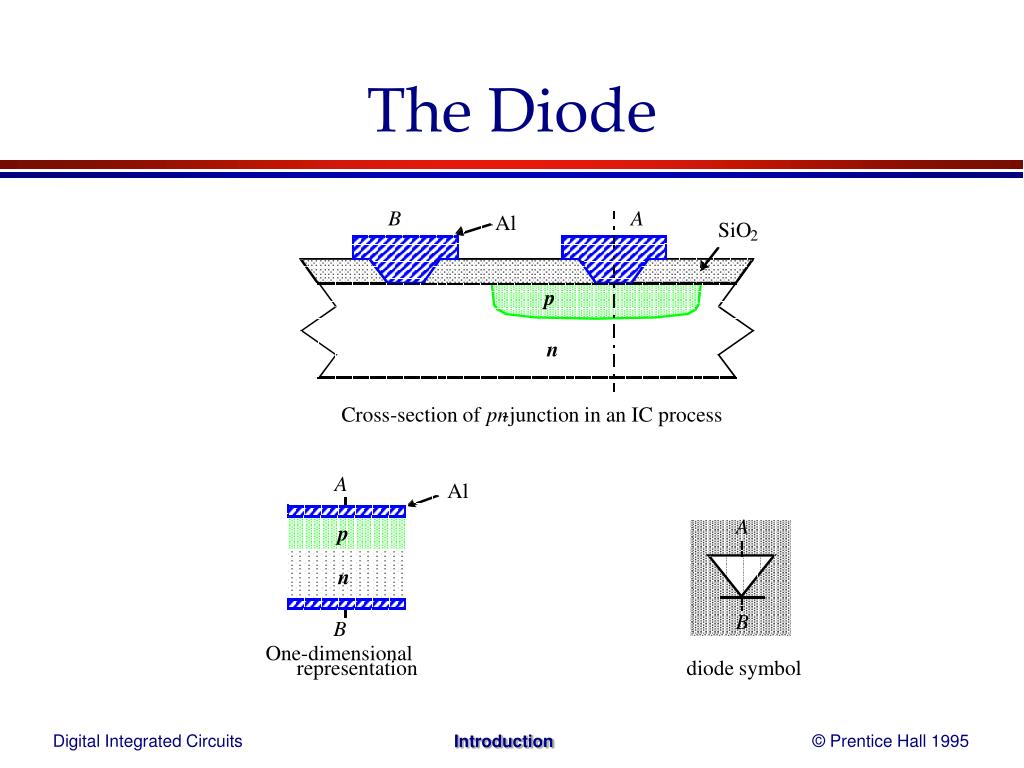 The Diode

B

Al

A

$SiO_2$

p

n

Cross-section of pn-junction in an IC process

A

Al

p

n

B

One-dimensional representation

A

B

diode symbol

Digital Integrated Circuits

Introduction

© Prentice Hall 1995